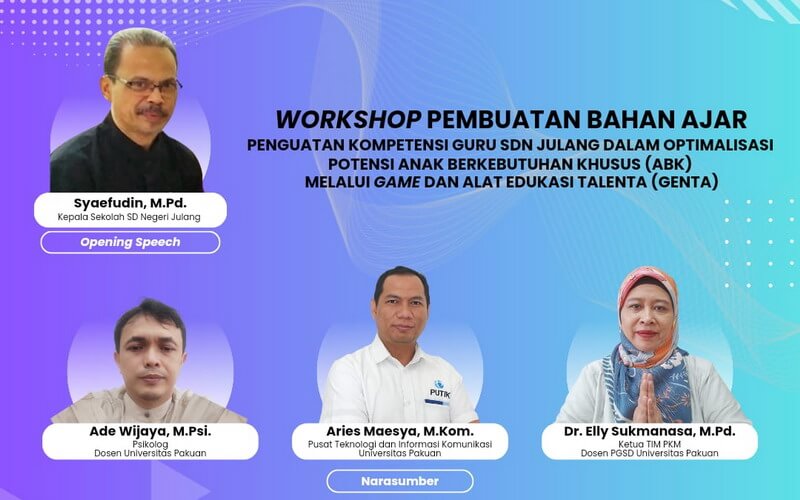 WORKSHOP PEMBUATAN BAHAN AJAR
PENGUATAN KOMPETENSI GURU SDN JULANG DALAM OPTIMALISASI POTENSI ANAK BERKEBUTUHAN KHUSUS (ABK) MELALUI GAME DAN ALAT EDUKASI TALENTA (GENTA)

Syaefudin, M.Pd.
Kepala Sekolah SD Negeri Julang

Opening Speech

Ade Wijaya, M.Psi.
Psikolog
Dosen Universitas Pakuan

PUTIK

Aries Maesya, M.Kom.
Pusat Teknologi dan Informasi Komunikasi
Universitas Pakuan

Dr. Elly Sukmanasa, M.Pd.
Ketua TIM PKM
Dosen PGSD Universitas Pakuan

Narasumber